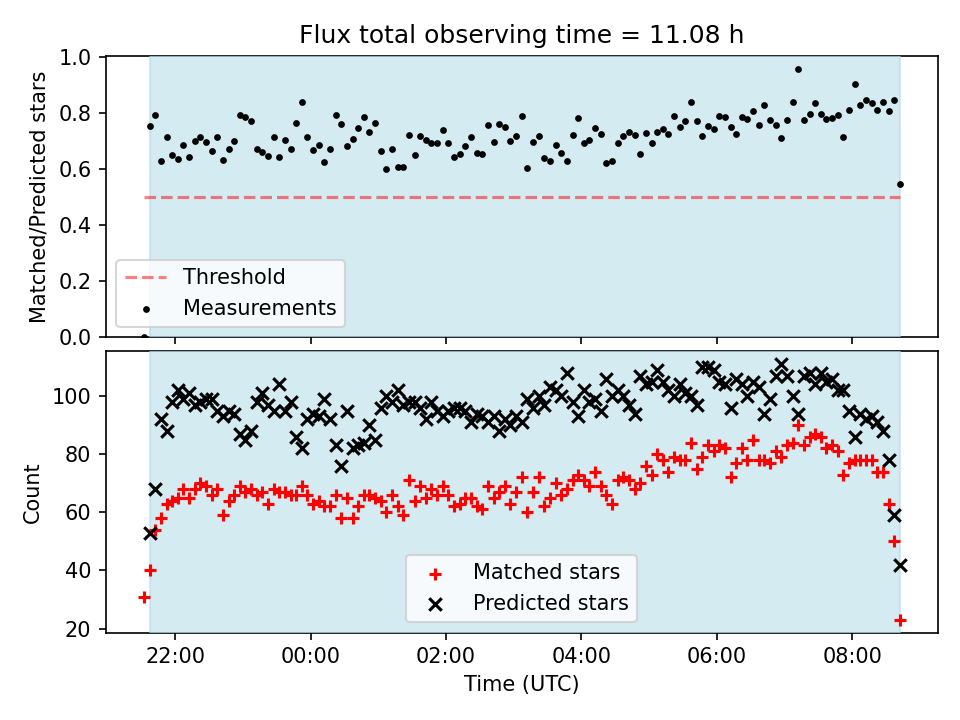 Flux total observing time = 11.08 h

Matched/Predicted stars

1.0
0.8
0.6
0.4
0.2
0.0

Threshold
Measurements

Count

100
80
60
40
20

Matched stars
Predicted stars

22:00
00:00
02:00
04:00
06:00
08:00

Time (UTC)